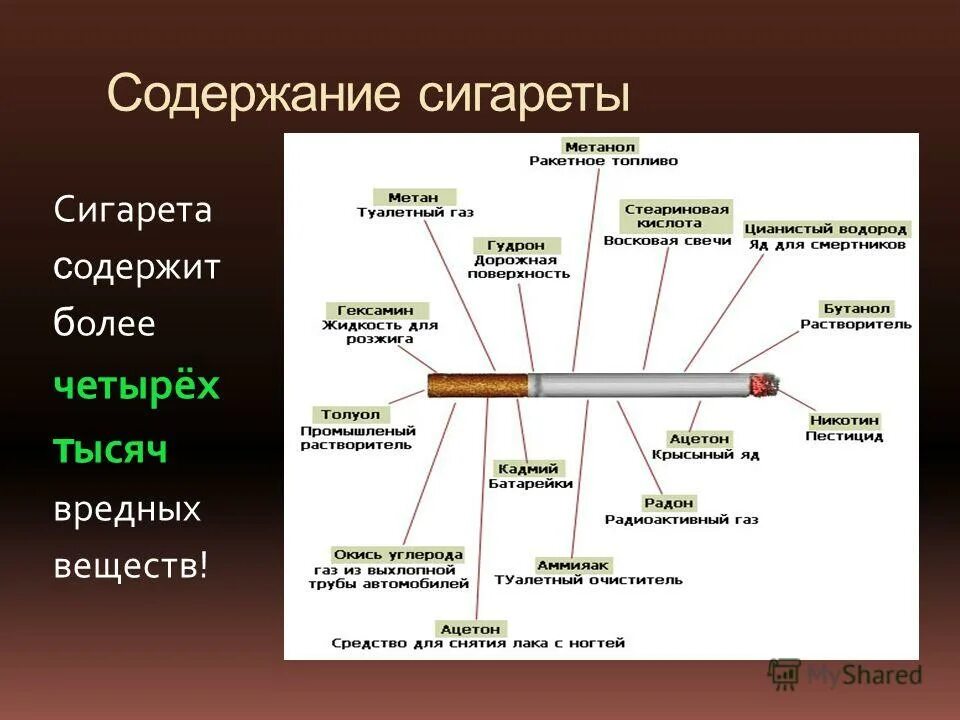 Содержание сигареты

Сигарета содержит более четырёх тысяч вредных веществ!

Метанол
Ракетное топливо

Метан
Туалетный газ

Стеариновая кислота
Восковая свечи

Цианистый водород
Яд для смертников

Гудрон
Дорожная поверхность

Гексамин
Жидкость для розжига

Бутанол
Растворитель

Толуол
Промышленый растворитель

Никотин
Пестицид

Ацетон
Крысыный яд

Кадмий
Батарейки

Радон
Радиоактивный газ

Окись углерода
газ из выхлопной трубы автомобилей

Аммияак
ТУалетный очиститель

Ацетон
Средство для снятия лака с ногтей

MyShared